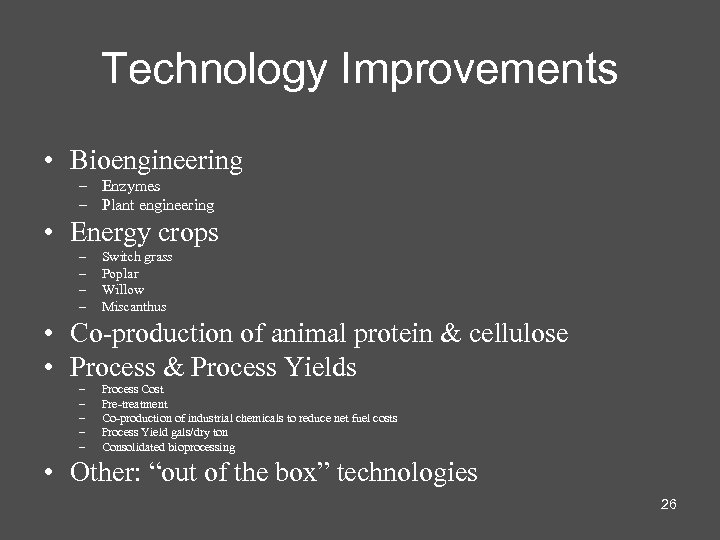 Technology Improvements

• Bioengineering
– Enzymes
– Plant engineering
• Energy crops
– Switch grass
– Poplar
– Willow
– Miscanthus
• Co-production of animal protein & cellulose
• Process & Process Yields
– Process Cost
– Pre-treatment
– Co-production of industrial chemicals to reduce net fuel costs
– Process Yield gals/dry ton
– Consolidated bioprocessing
• Other: “out of the box” technologies

26